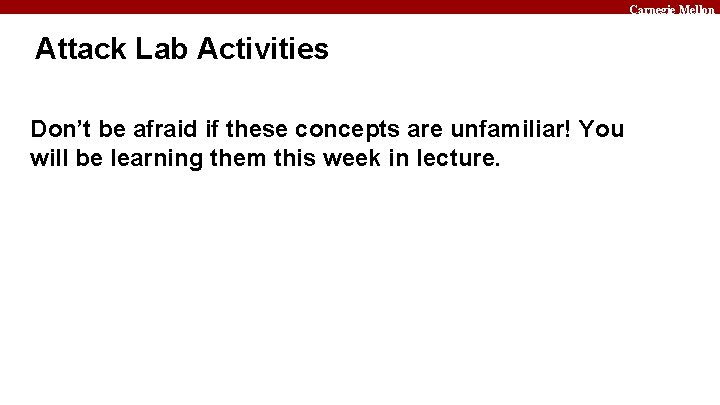 Carnegie Mellon

Attack Lab Activities

Don't be afraid if these concepts are unfamiliar! You will be learning them this week in lecture.